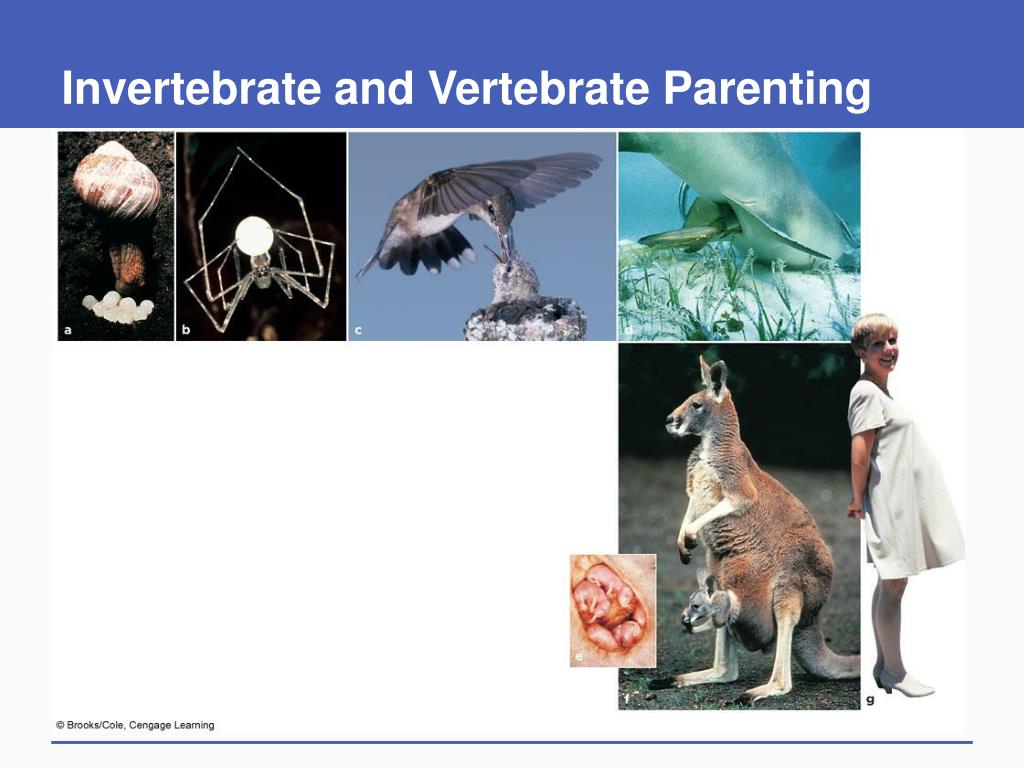 Invertebrate and Vertebrate Parenting

a

b

c

d

e

f

g

© Brooks/Cole, Cengage Learning